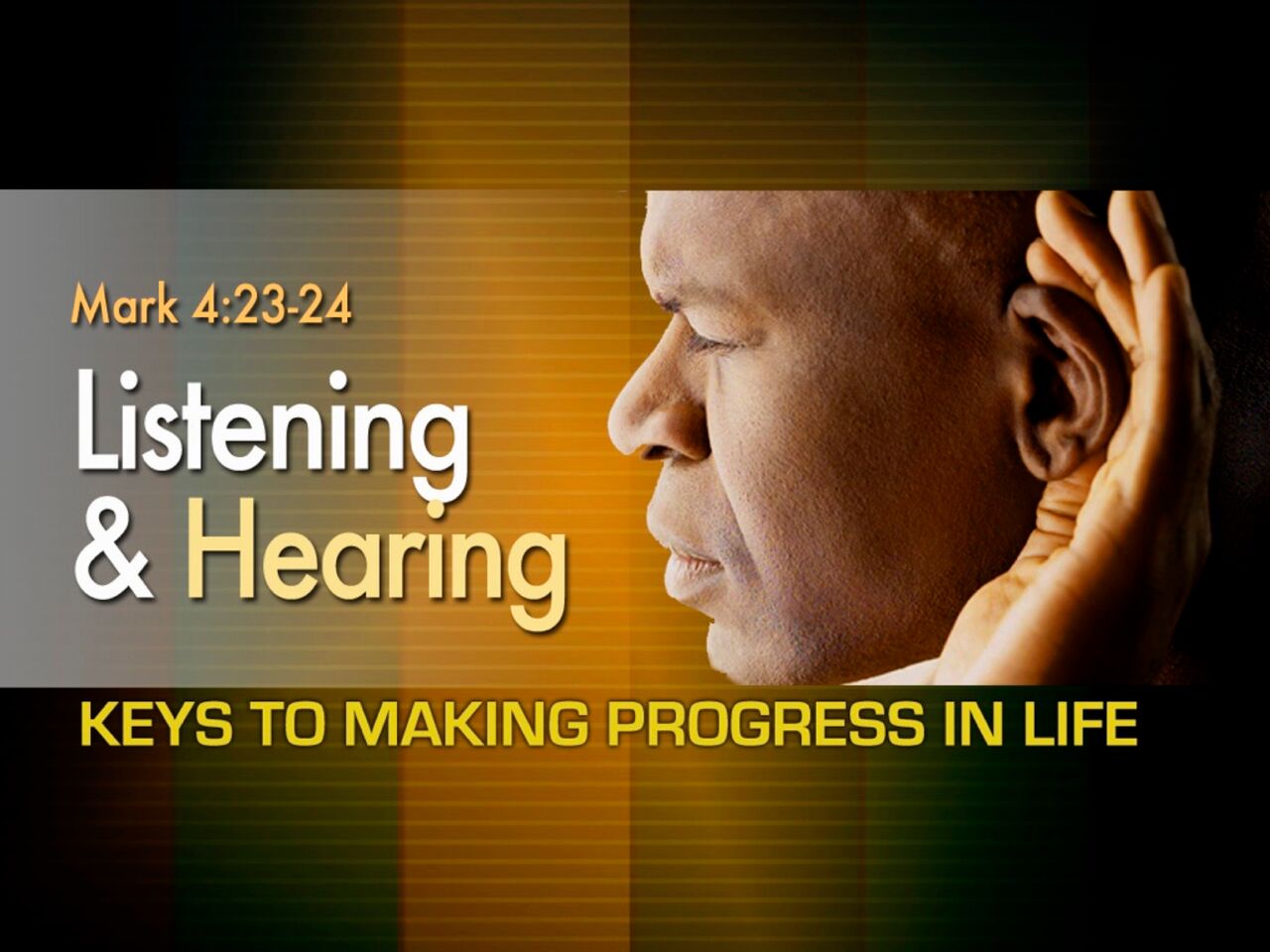 Mark 4:23-24

Listening & Hearing

KEYS TO MAKING PROGRESS IN LIFE